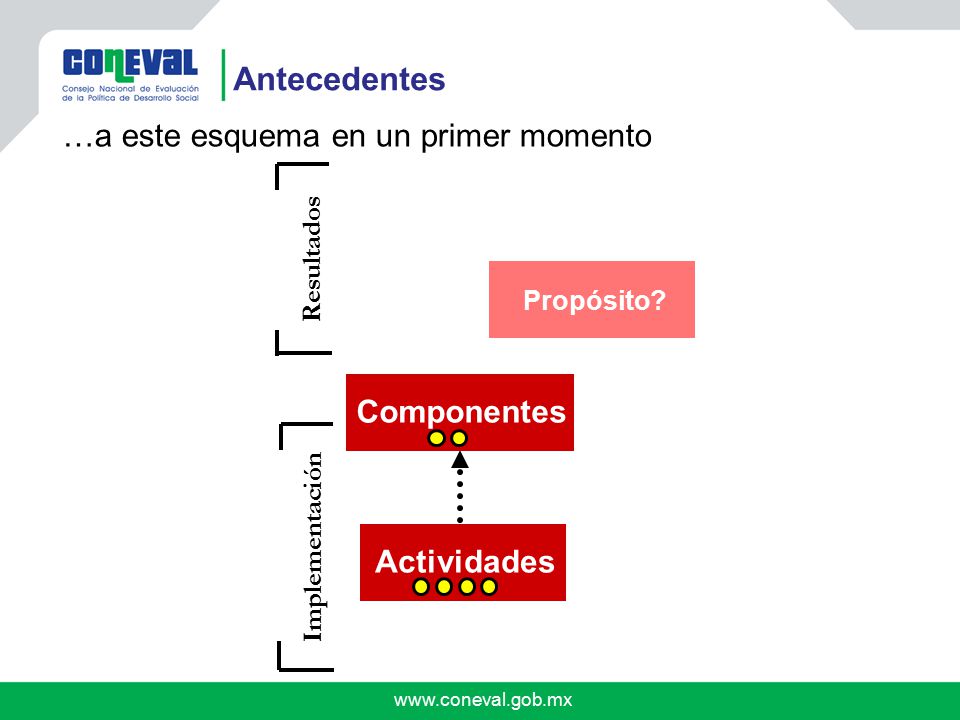 CONEVAL
Consejo Nacional de Evaluación de la Política de Desarrollo Social

Antecedentes

…a este esquema en un primer momento

Resultados

Propósito?

Componentes

Implementación

Actividades

www.coneval.gob.mx